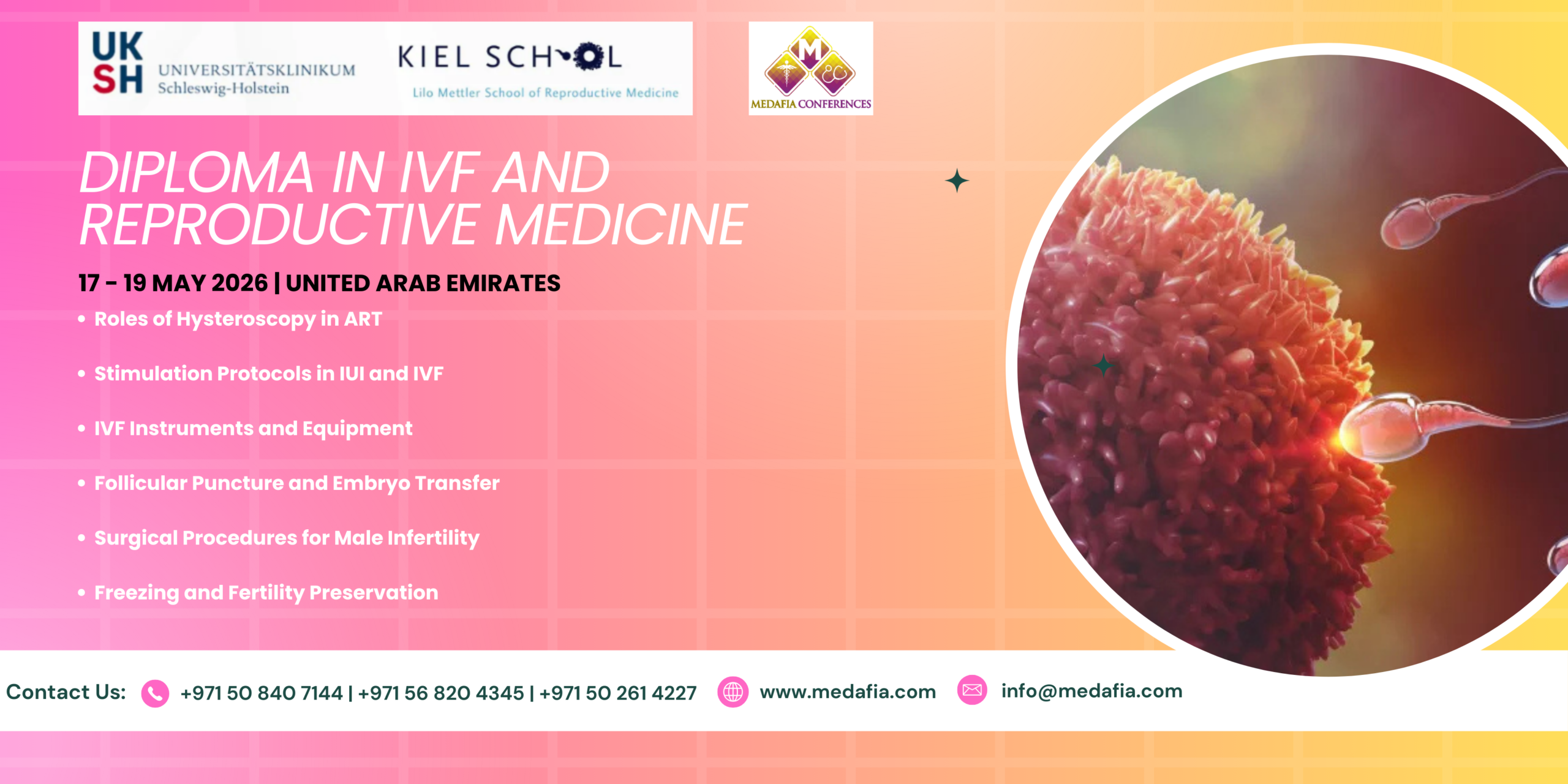 UK SH UNIVERSITÄTSKLINIKUM Schleswig-Holstein

KIEL SCHOOL
Lilo Mettler School of Reproductive Medicine

M
MEDAFIA CONFERENCES

DIPLOMA IN IVF AND REPRODUCTIVE MEDICINE

17 - 19 MAY 2026 | UNITED ARAB EMIRATES

• Roles of Hysteroscopy in ART

• Stimulation Protocols in IUI and IVF

• IVF Instruments and Equipment

• Follicular Puncture and Embryo Transfer

• Surgical Procedures for Male Infertility

• Freezing and Fertility Preservation

Contact Us: +971 50 840 7144 | +971 56 820 4345 | +971 50 261 4227 www.medafia.com info@medafia.com